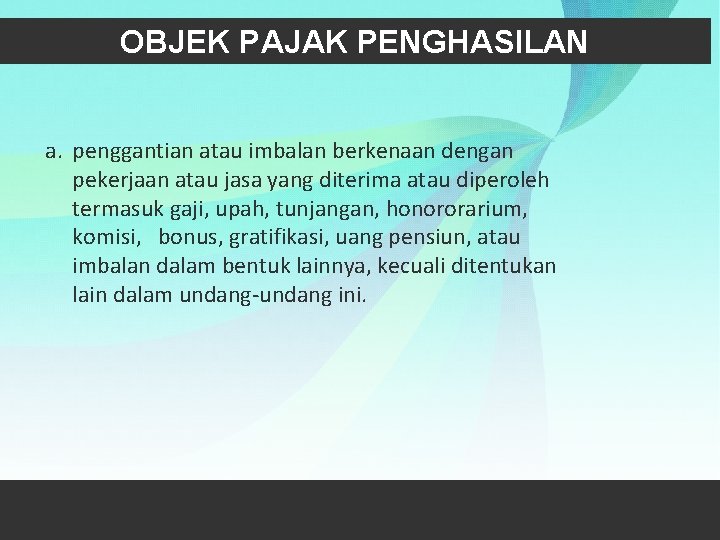 OBJEK PAJAK PENGHASILAN

a. penggantian atau imbalan berkenaan dengan pekerjaan atau jasa yang diterima atau diperoleh termasuk gaji, upah, tunjangan, honororarium, komisi, bonus, gratifikasi, uang pensiun, atau imbalan dalam bentuk lainnya, kecuali ditentukan lain dalam undang-undang ini.